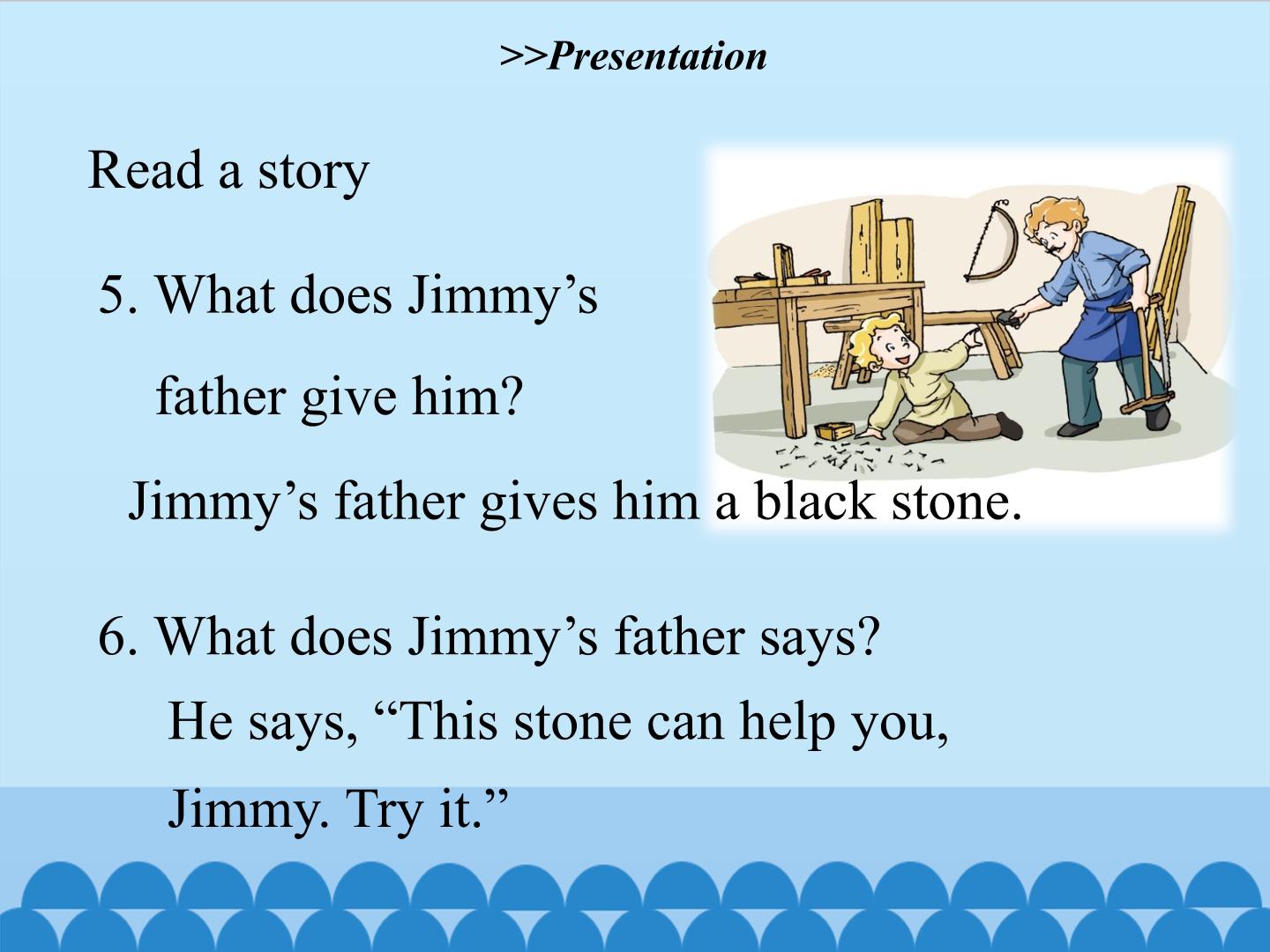 >>Presentation

Read a story

5. What does Jimmy's father give him?

Jimmy's father gives him a black stone.

6. What does Jimmy's father says?

He says, "This stone can help you, Jimmy. Try it."